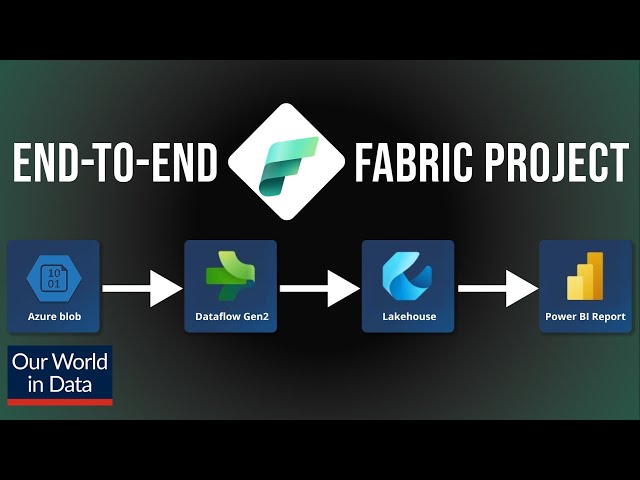 END-TO-END FABRIC PROJECT

10
01

Azure blob

Dataflow Gen2

Lakehouse

Power BI Report

Our World in Data